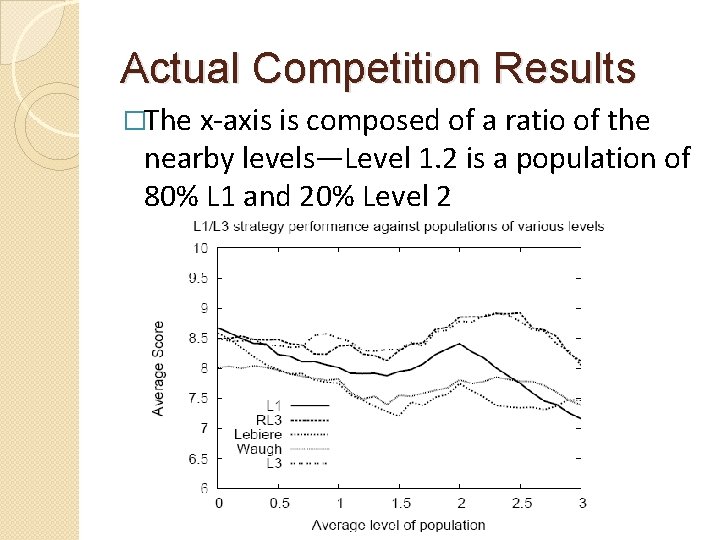 Actual Competition Results

□The x-axis is composed of a ratio of the nearby levels—Level 1.2 is a population of 80% L1 and 20% Level 2

L1/L3 strategy performance against populations of various levels

Average Score

10
9.5
9
8.5
8
7.5
7
6.5
6

L1
RL3
Lebiere
Waugh
L3

0
0.5
1
1.5
2
2.5
3

Average level of population